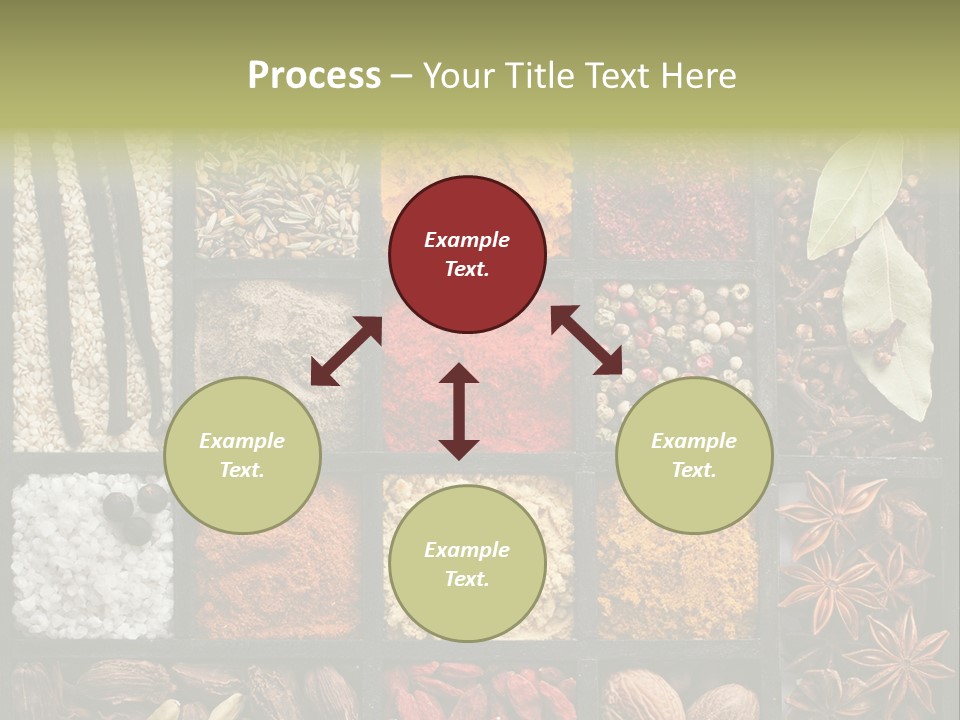 Process – Your Title Text Here

Example Text.

Example Text.

Example Text.

Example Text.